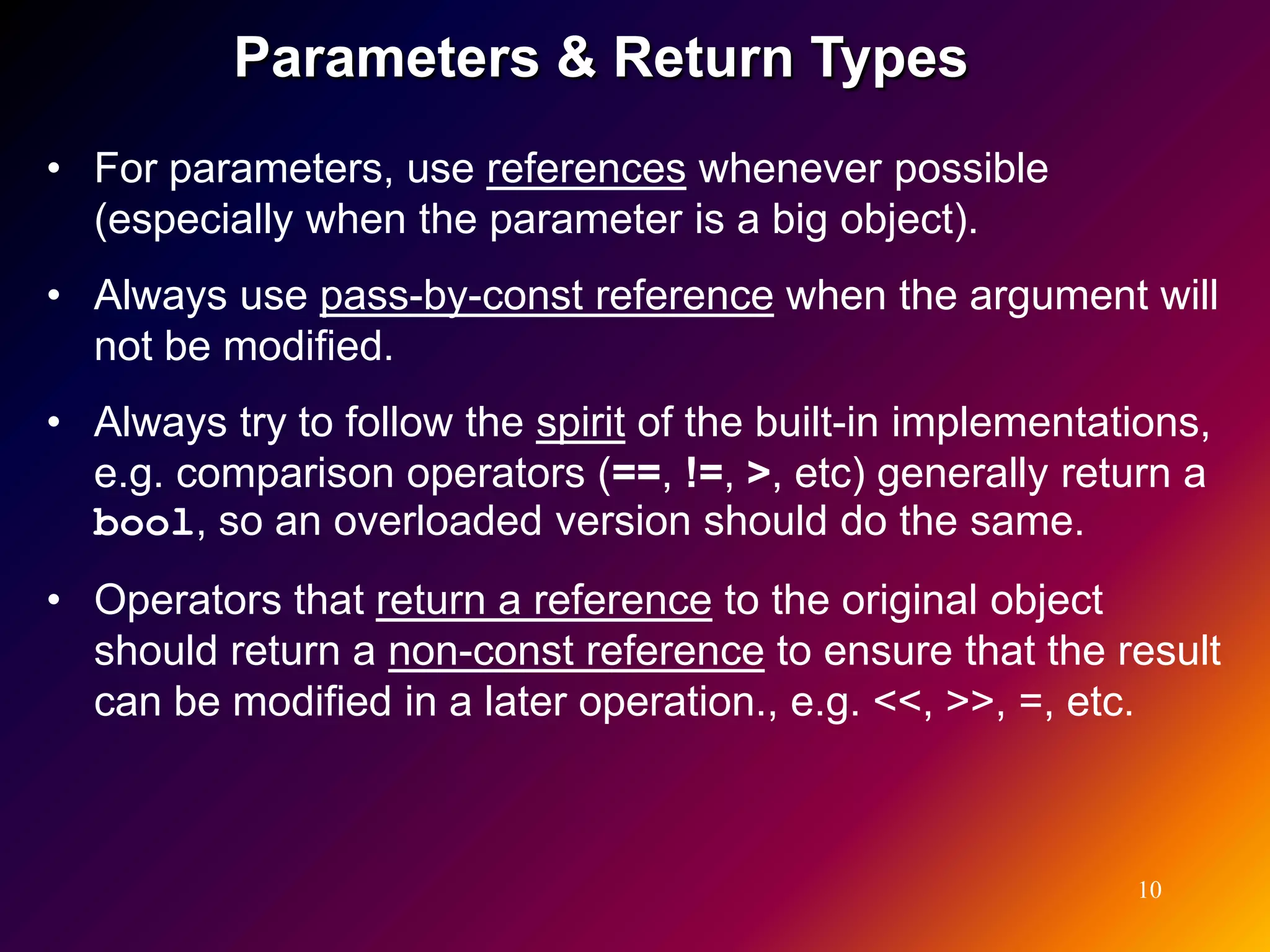 Parameters & Return Types

• For parameters, use references whenever possible (especially when the parameter is a big object).

• Always use pass-by-const reference when the argument will not be modified.

• Always try to follow the spirit of the built-in implementations, e.g. comparison operators (==, !=, >, etc) generally return a bool, so an overloaded version should do the same.

• Operators that return a reference to the original object should return a non-const reference to ensure that the result can be modified in a later operation., e.g. <<, >>, =, etc.

10